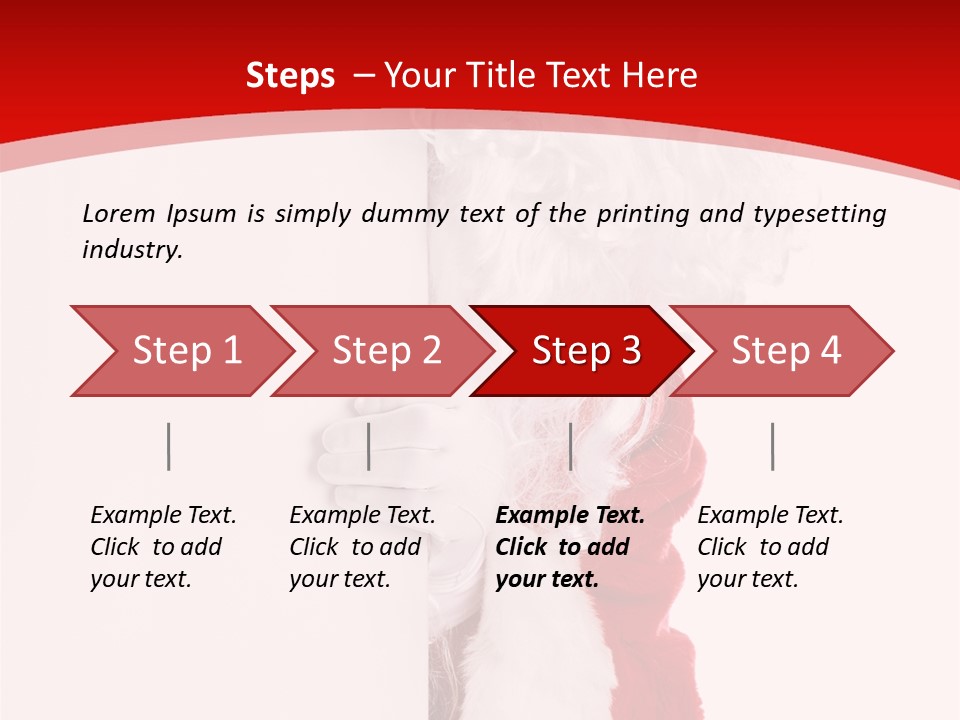 Steps – Your Title Text Here

Lorem Ipsum is simply dummy text of the printing and typesetting industry.

Step 1

Step 2

Step 3

Step 4

Example Text. Click to add your text.

Example Text. Click to add your text.

Example Text. Click to add your text.

Example Text. Click to add your text.